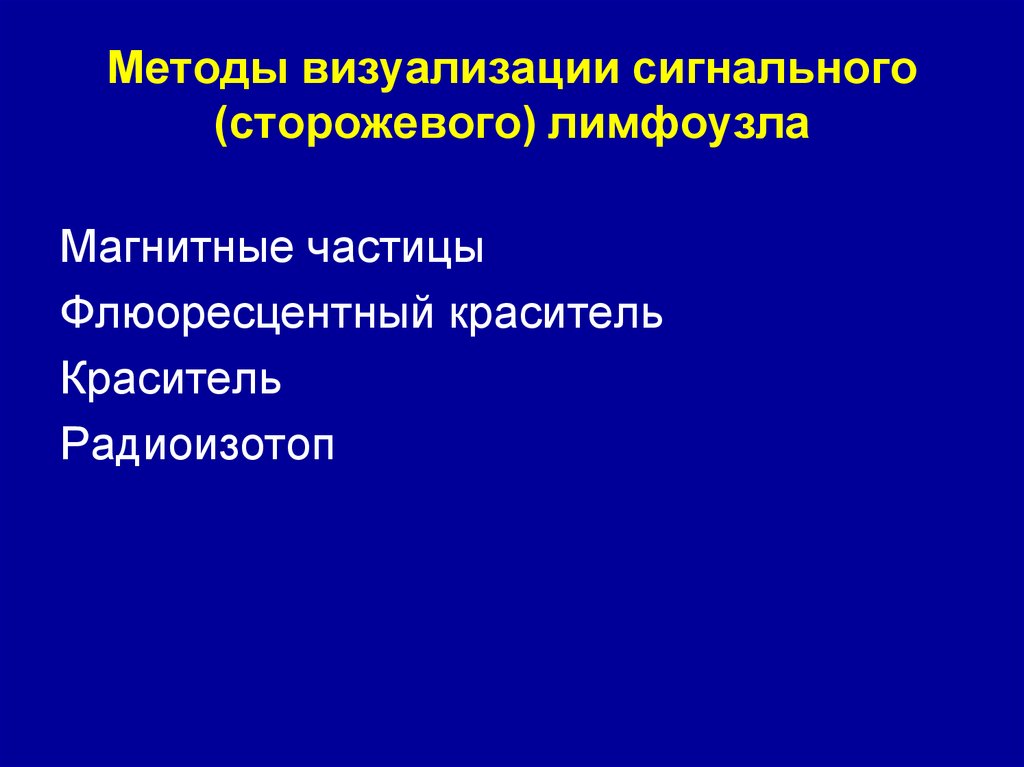 Методы визуализации сигнального (сторожевого) лимфоузла

Магнитные частицы

Флюоресцентный краситель

Краситель

Радиоизотоп